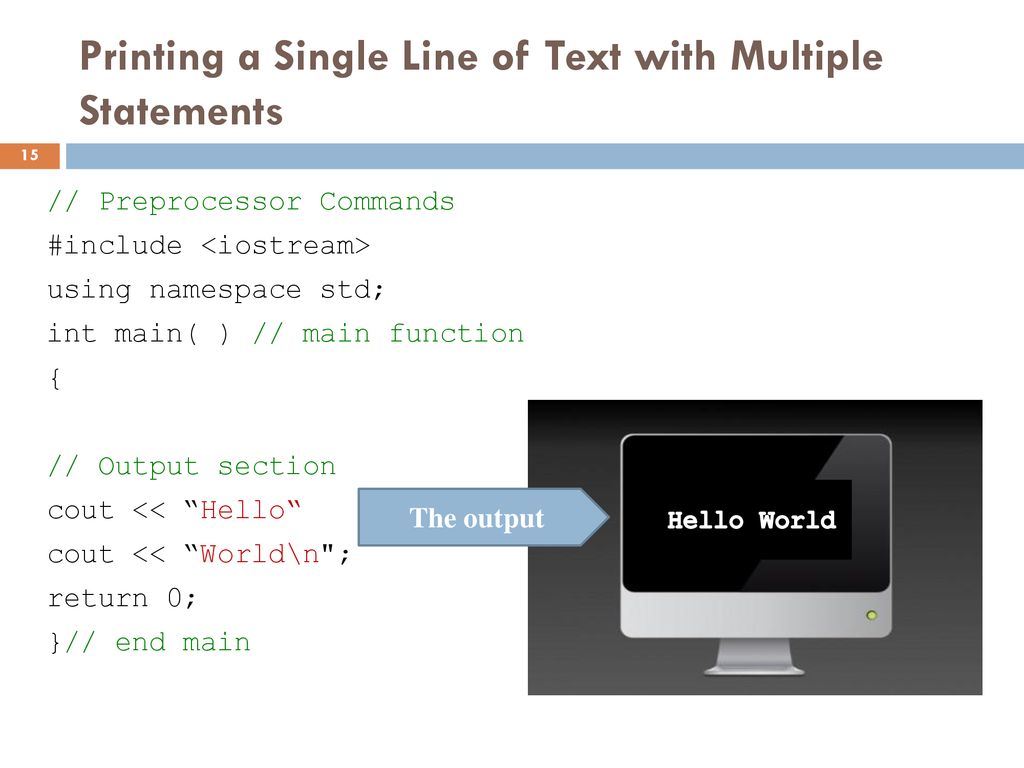 Printing a Single Line of Text with Multiple Statements

15

// Preprocessor Commands
#include <iostream>
using namespace std;
int main( ) // main function
{

// Output section
cout << “Hello“
cout << “World\n";
return 0;
}// end main

The output

Hello World